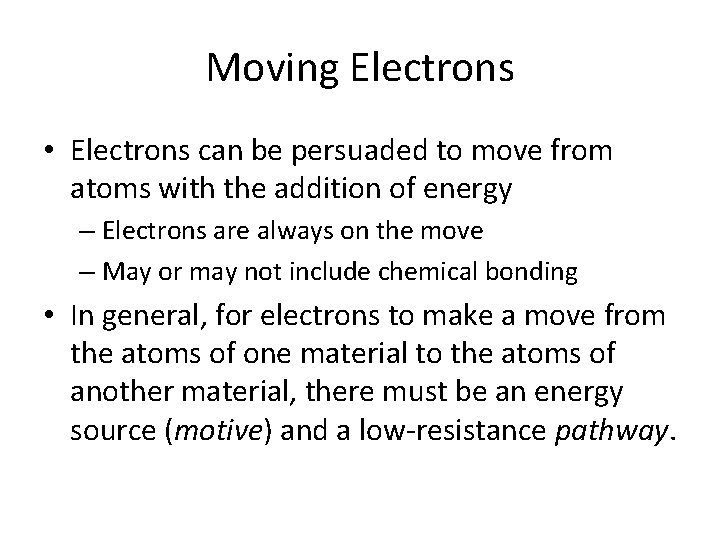 Moving Electrons

• Electrons can be persuaded to move from atoms with the addition of energy
– Electrons are always on the move
– May or may not include chemical bonding

• In general, for electrons to make a move from the atoms of one material to the atoms of another material, there must be an energy source (motive) and a low-resistance pathway.